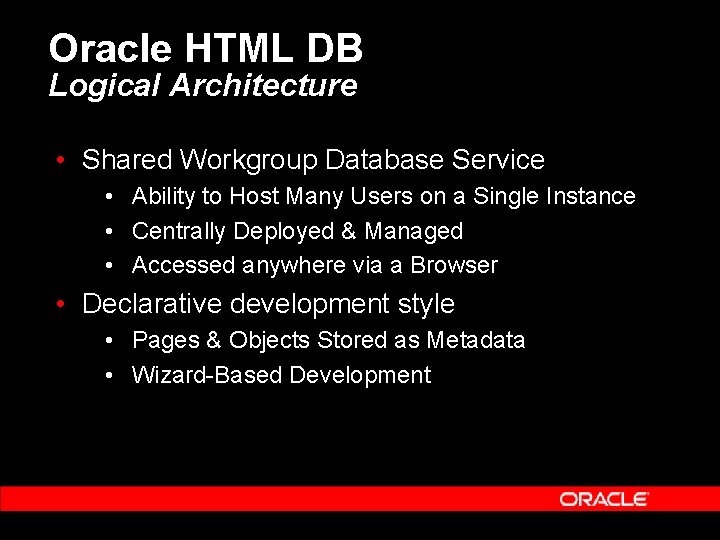 Oracle HTML DB
Logical Architecture

• Shared Workgroup Database Service
  • Ability to Host Many Users on a Single Instance
  • Centrally Deployed & Managed
  • Accessed anywhere via a Browser
• Declarative development style
  • Pages & Objects Stored as Metadata
  • Wizard-Based Development

ORACLE